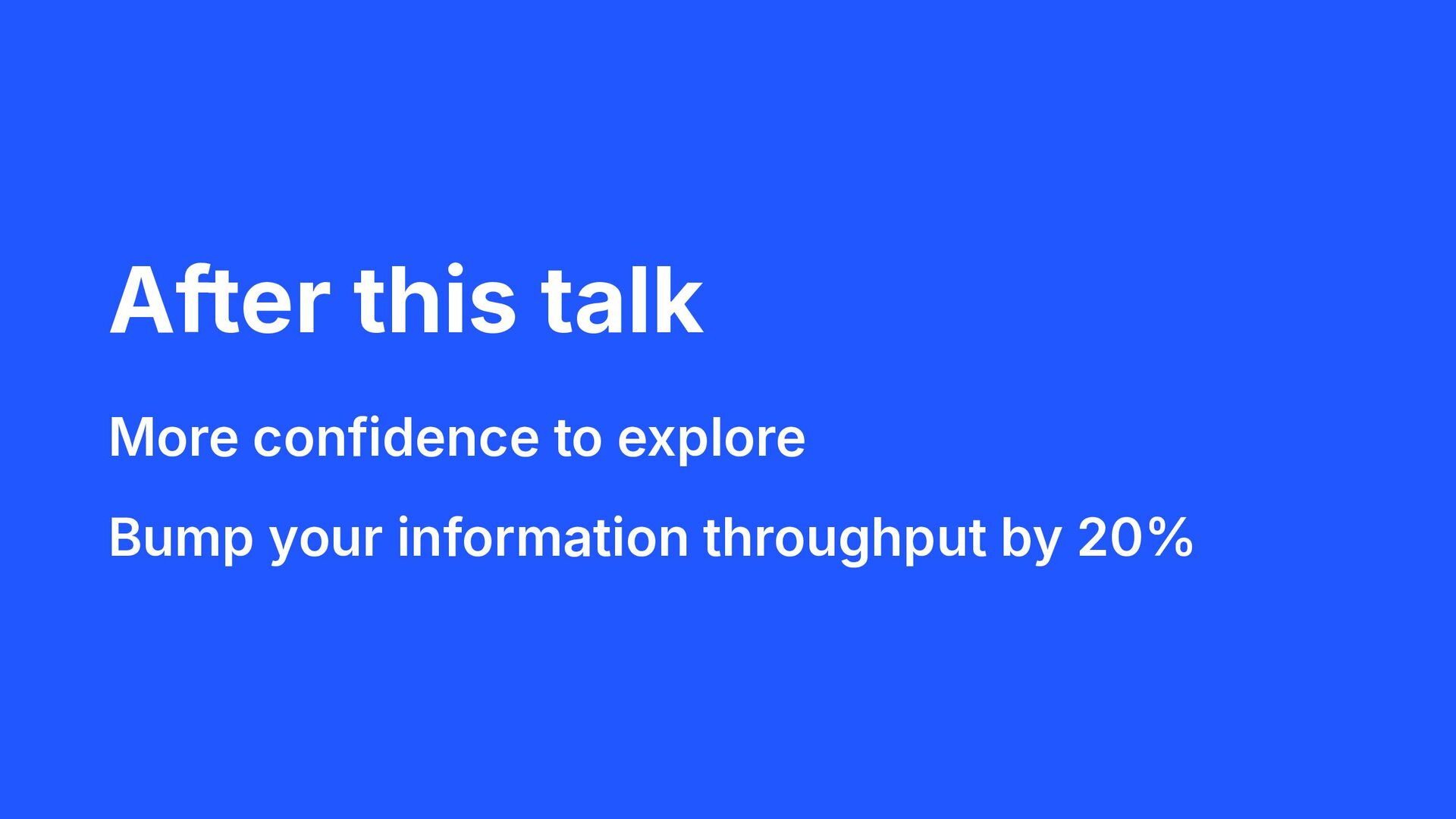 After this talk

More confidence to explore

Bump your information throughput by 20%